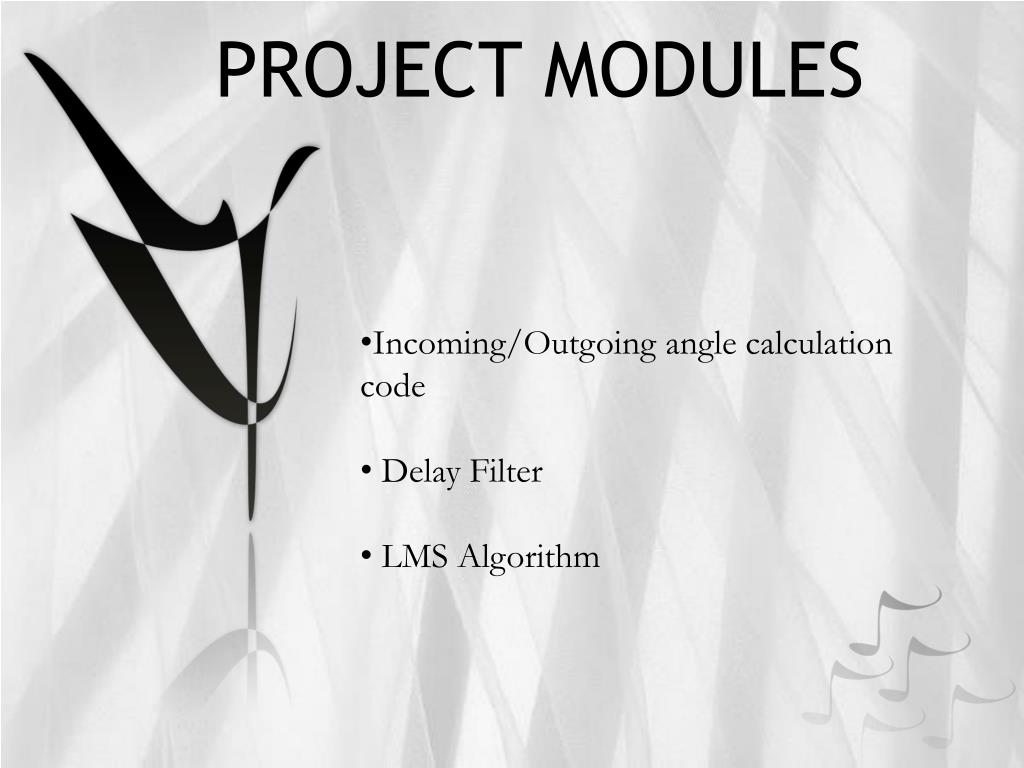 PROJECT MODULES

•Incoming/Outgoing angle calculation code

• Delay Filter

• LMS Algorithm